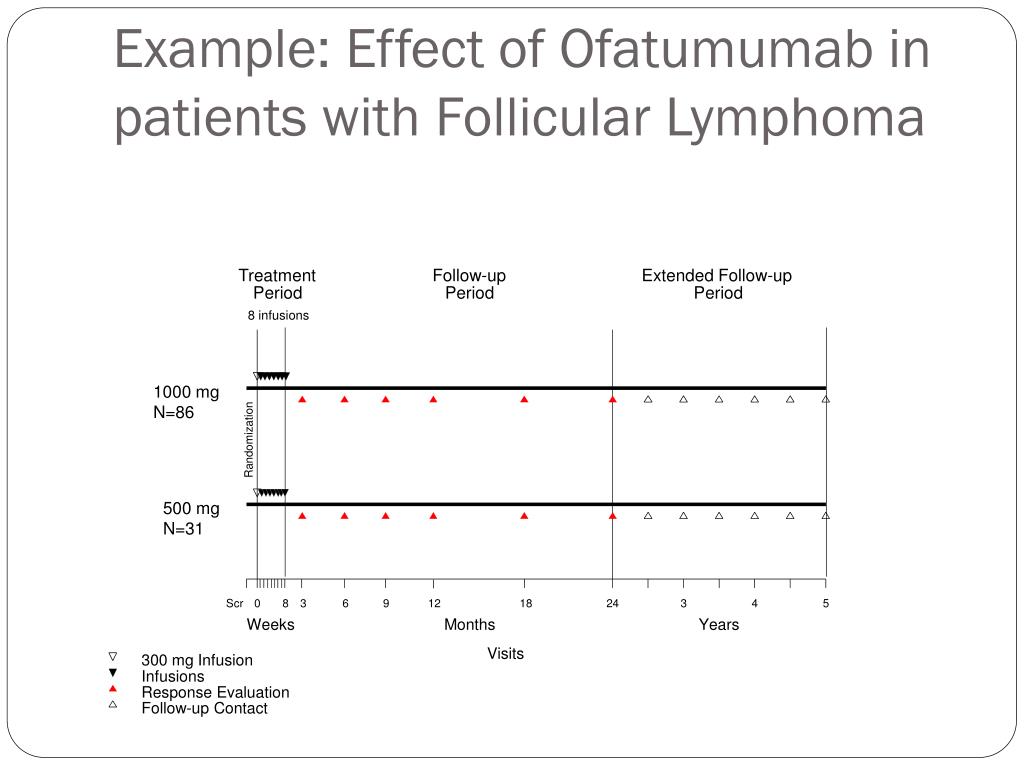 Example: Effect of Ofatumumab in patients with Follicular Lymphoma

Treatment Period

8 infusions

Follow-up Period

Extended Follow-up Period

1000 mg
N=86

Randomization

500 mg
N=31

Scr 0 8 3 6 9 12 18 24 3 4 5

Weeks

Months

Years

Visits

300 mg Infusion
Infusions
Response Evaluation
Follow-up Contact